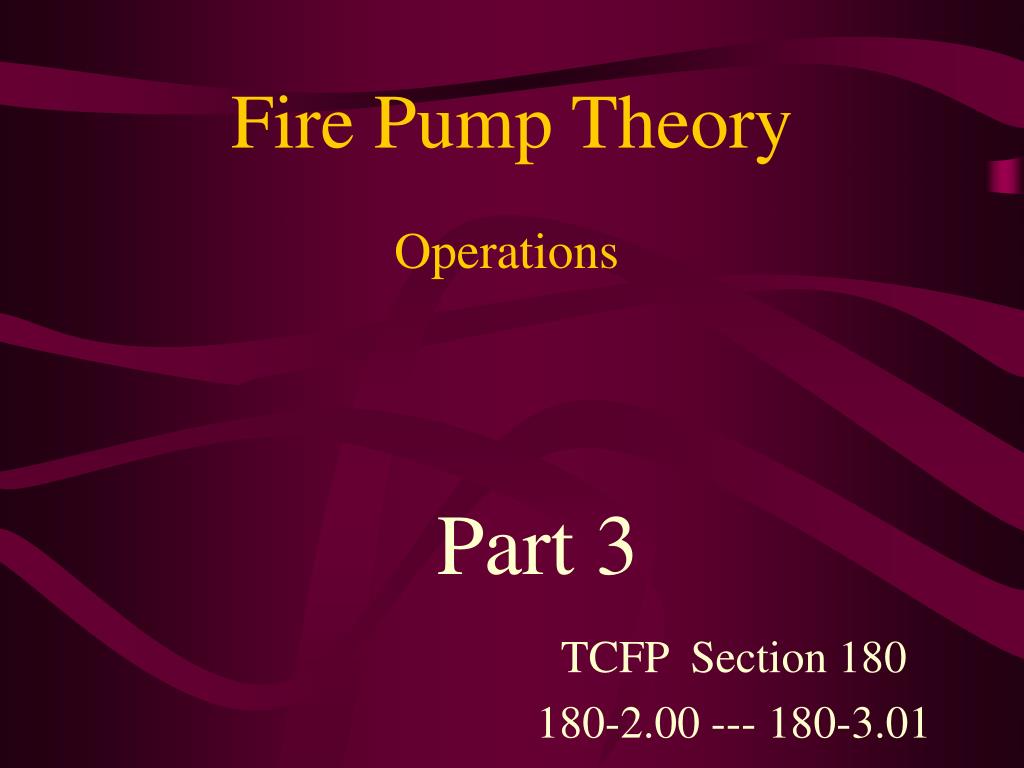 Fire Pump Theory

Operations

Part 3

TCFP Section 180

180-2.00 --- 180-3.01